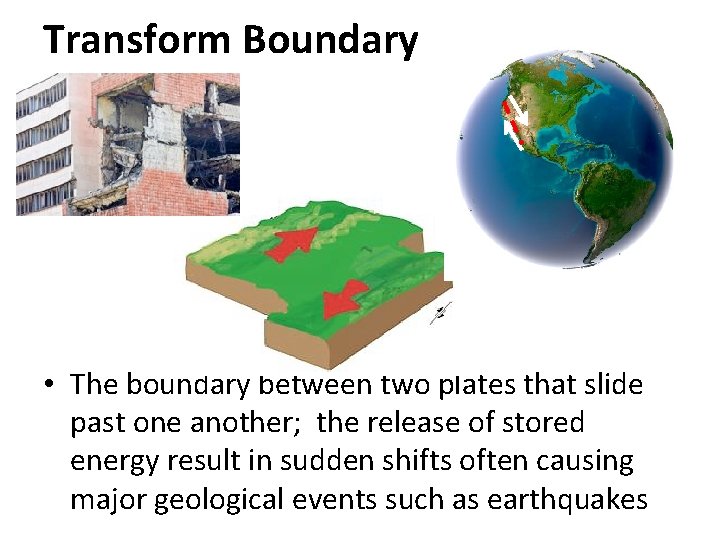 Transform Boundary

• The boundary between two plates that slide past one another; the release of stored energy result in sudden shifts often causing major geological events such as earthquakes